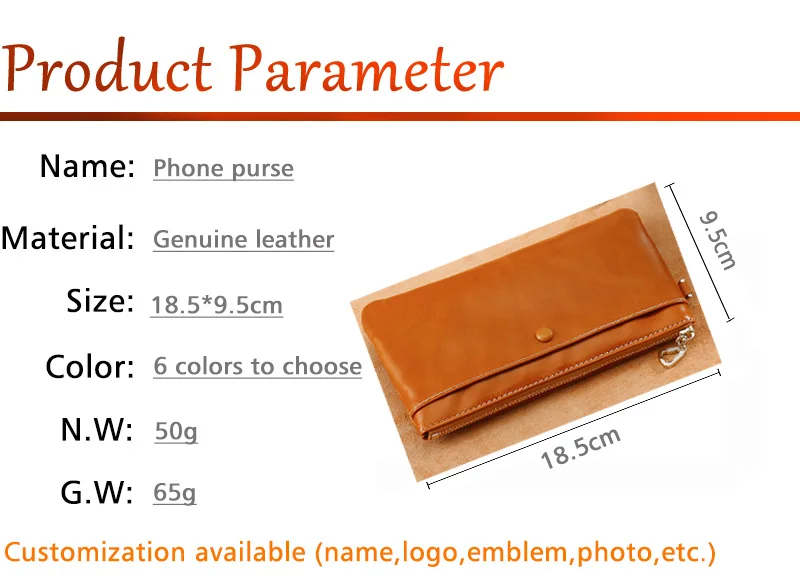 Product Parameter

Name: Phone purse

Material: Genuine leather

Size: 18.5*9.5cm

Color: 6 colors to choose

N.W: 50g

G.W: 65g

9.5cm

18.5cm

Customization available (name,logo,emblem,photo,etc.)